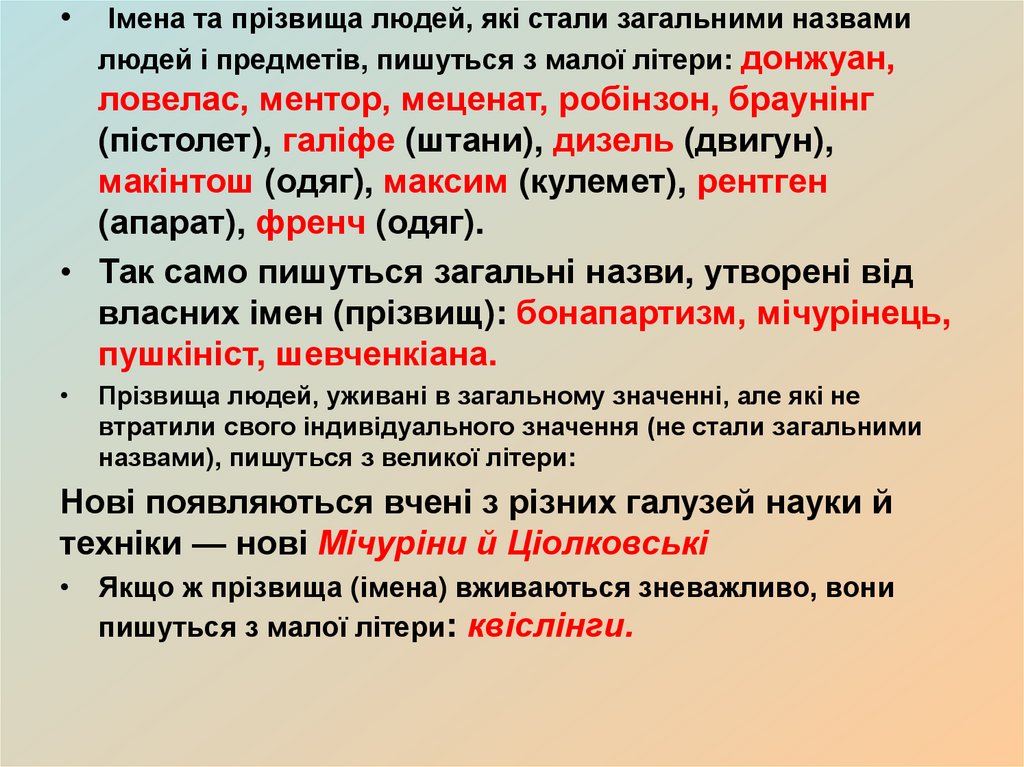 • Імена та прізвища людей, які стали загальними назвами людей і предметів, пишуться з малої літери: донжуан, ловелас, ментор, меценат, робінзон, браунінг (пістолет), галіфе (штани), дизель (двигун), макінтош (одяг), максим (кулемет), рентген (апарат), френч (одяг).

• Так само пишуться загальні назви, утворені від власних імен (прізвищ): бонапартизм, мічурінець, пушкініст, шевченкіана.

• Прізвища людей, уживані в загальному значенні, але які не втратили свого індивідуального значення (не стали загальними назвами), пишуться з великої літери:

Нові появляються вчені з різних галузей науки й техніки — нові Мічуріни й Ціолковські

• Якщо ж прізвища (імена) вживаються зневажливо, вони пишуться з малої літери: квіслінги.